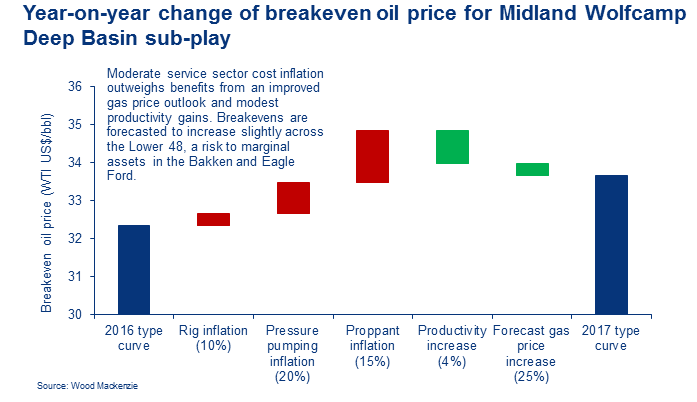 Year-on-year change of breakeven oil price for Midland Wolfcamp Deep Basin sub-play

Moderate service sector cost inflation outweighs benefits from an improved gas price outlook and modest productivity gains. Breakevens are forecasted to increase slightly across the Lower 48, a risk to marginal assets in the Bakken and Eagle Ford.

Breakeven oil price (WTI US$/bbl)

36
35
34
33
32
31
30

2016 type curve
Rig inflation (10%)
Pressure pumping inflation (20%)
Proppant inflation (15%)
Productivity increase (4%)
Forecast gas price increase (25%)
2017 type curve

Source: Wood Mackenzie